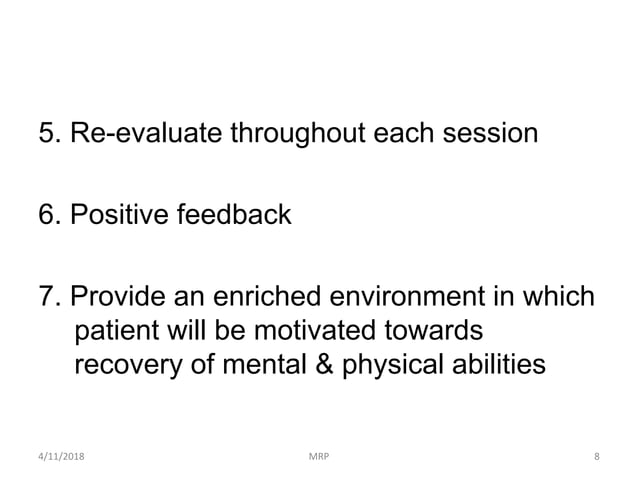 5. Re-evaluate throughout each session

6. Positive feedback

7. Provide an enriched environment in which patient will be motivated towards recovery of mental & physical abilities

4/11/2018

MRP

8